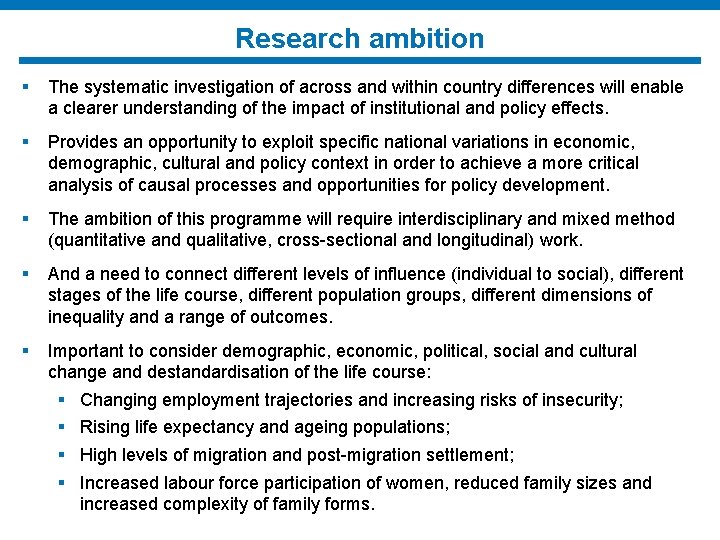 Research ambition

▪ The systematic investigation of across and within country differences will enable a clearer understanding of the impact of institutional and policy effects.

▪ Provides an opportunity to exploit specific national variations in economic, demographic, cultural and policy context in order to achieve a more critical analysis of causal processes and opportunities for policy development.

▪ The ambition of this programme will require interdisciplinary and mixed method (quantitative and qualitative, cross-sectional and longitudinal) work.

▪ And a need to connect different levels of influence (individual to social), different stages of the life course, different population groups, different dimensions of inequality and a range of outcomes.

▪ Important to consider demographic, economic, political, social and cultural change and destandardisation of the life course:

▪ Changing employment trajectories and increasing risks of insecurity;

▪ Rising life expectancy and ageing populations;

▪ High levels of migration and post-migration settlement;

▪ Increased labour force participation of women, reduced family sizes and increased complexity of family forms.